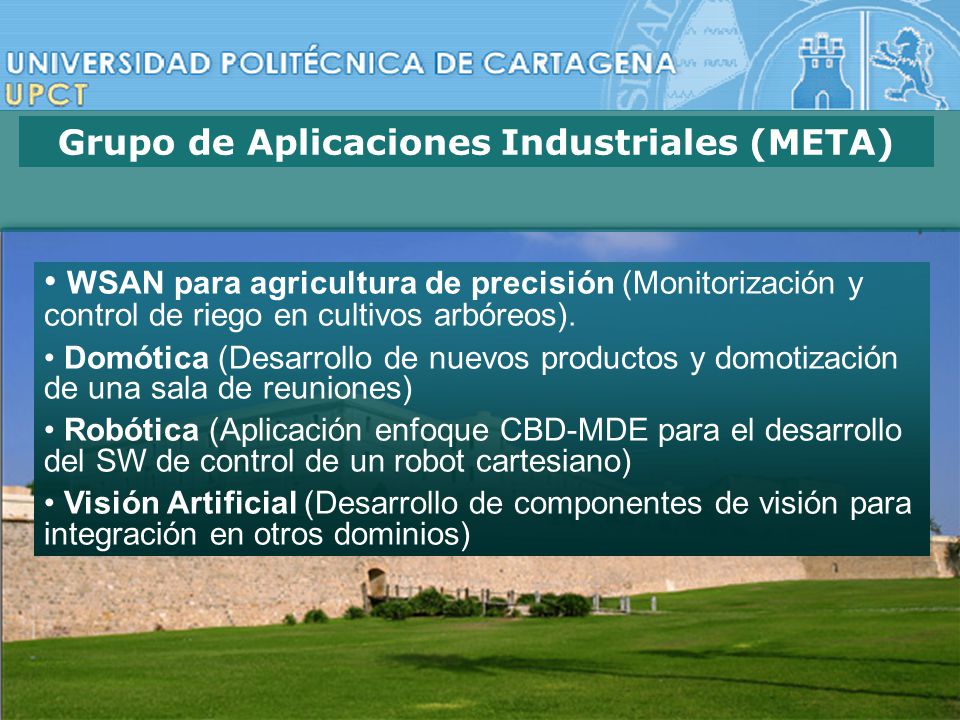 UNIVERSIDAD POLITÉCNICA DE CARTAGENA
UPCT

Grupo de Aplicaciones Industriales (META)

• WSAN para agricultura de precisión (Monitorización y control de riego en cultivos arbóreos).

• Domótica (Desarrollo de nuevos productos y domotización de una sala de reuniones)

• Robótica (Aplicación enfoque CBD-MDE para el desarrollo del SW de control de un robot cartesiano)

• Visión Artificial (Desarrollo de componentes de visión para integración en otros dominios)